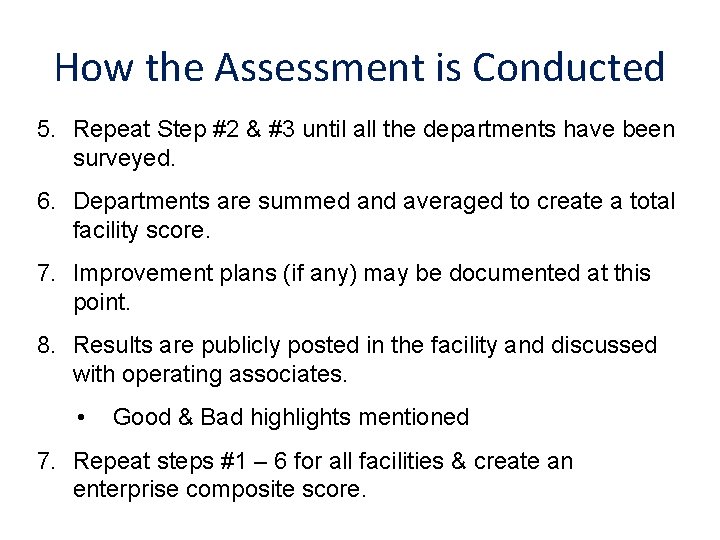 How the Assessment is Conducted

5. Repeat Step #2 & #3 until all the departments have been surveyed.

6. Departments are summed and averaged to create a total facility score.

7. Improvement plans (if any) may be documented at this point.

8. Results are publicly posted in the facility and discussed with operating associates.

• Good & Bad highlights mentioned

7. Repeat steps #1 – 6 for all facilities & create an enterprise composite score.